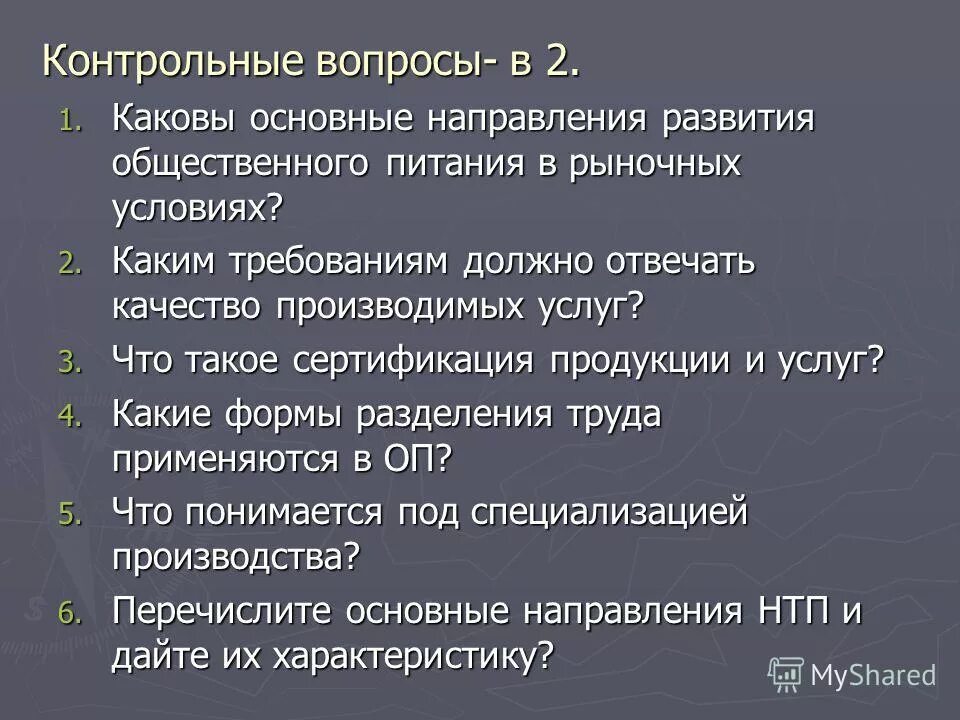 Контрольные вопросы- в 2.

1. Каковы основные направления развития общественного питания в рыночных условиях?
2. Каким требованиям должно отвечать качество производимых услуг?
3. Что такое сертификация продукции и услуг?
4. Какие формы разделения труда применяются в ОП?
5. Что понимается под специализацией производства?
6. Перечислите основные направления НТП и дайте их характеристику?

MyShared